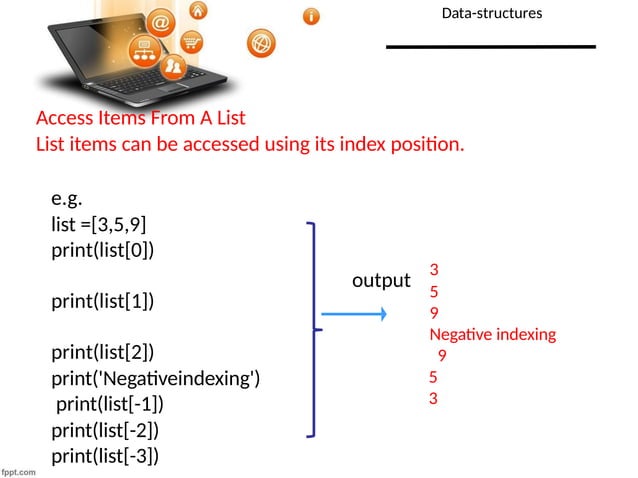 Data-structures

Access Items From A List
List items can be accessed using its index position.

e.g.
list =[3,5,9]
print(list[0])

print(list[1])

print(list[2])
print('Negativeindexing')
print(list[-1])
print(list[-2])
print(list[-3])

output

3
5
9
Negative indexing
9
5
3

fppt.com